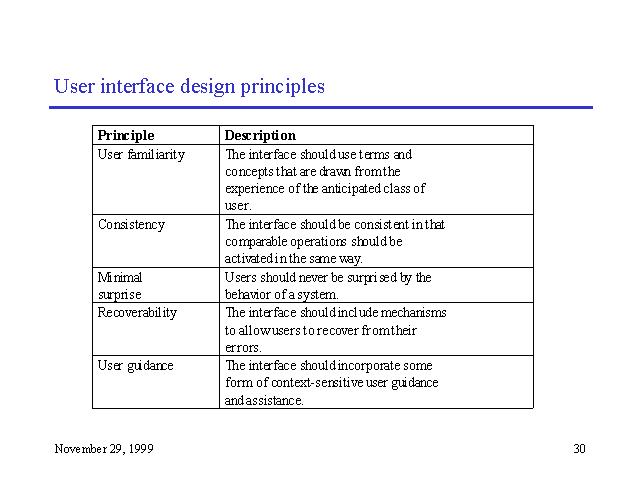 User interface design principles

| Principle | Description |
|---|---|
| User familiarity | The interface should use terms and concepts that are drawn from the experience of the anticipated class of user. |
| Consistency | The interface should be consistent in that comparable operations should be activated in the same way. |
| Minimal surprise | Users should never be surprised by the behavior of a system. |
| Recoverability | The interface should include mechanisms to allow users to recover from their errors. |
| User guidance | The interface should incorporate some form of context-sensitive user guidance and assistance. |

November 29, 1999

30